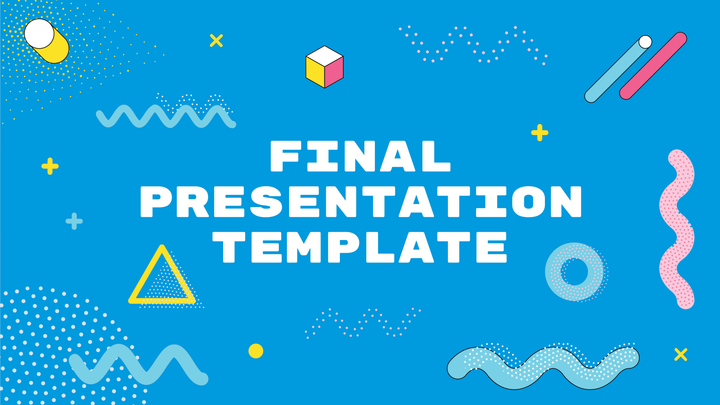 FINAL PRESENTATION TEMPLATE